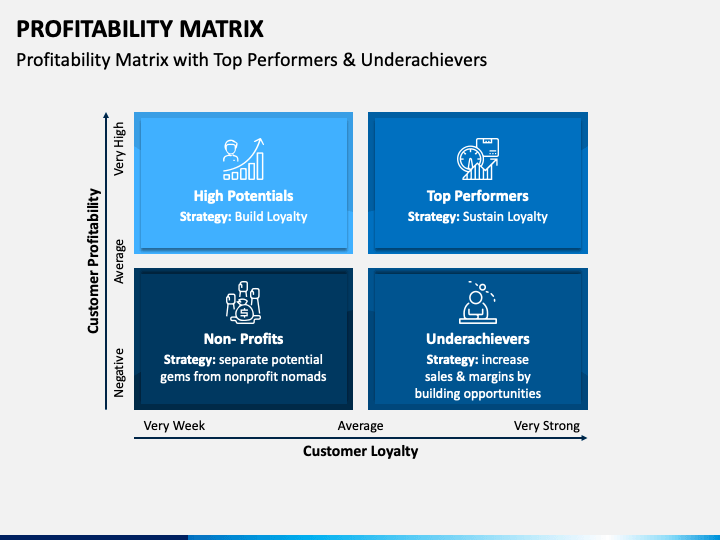 PROFITABILITY MATRIX

Profitability Matrix with Top Performers & Underachievers

Customer Profitability

Very High

Average

Negative

High Potentials

Strategy: Build Loyalty

Top Performers

Strategy: Sustain Loyalty

Non- Profits

Strategy: separate potential gems from nonprofit nomads

Underachievers

Strategy: increase sales & margins by building opportunities

Very Week

Average

Very Strong

Customer Loyalty